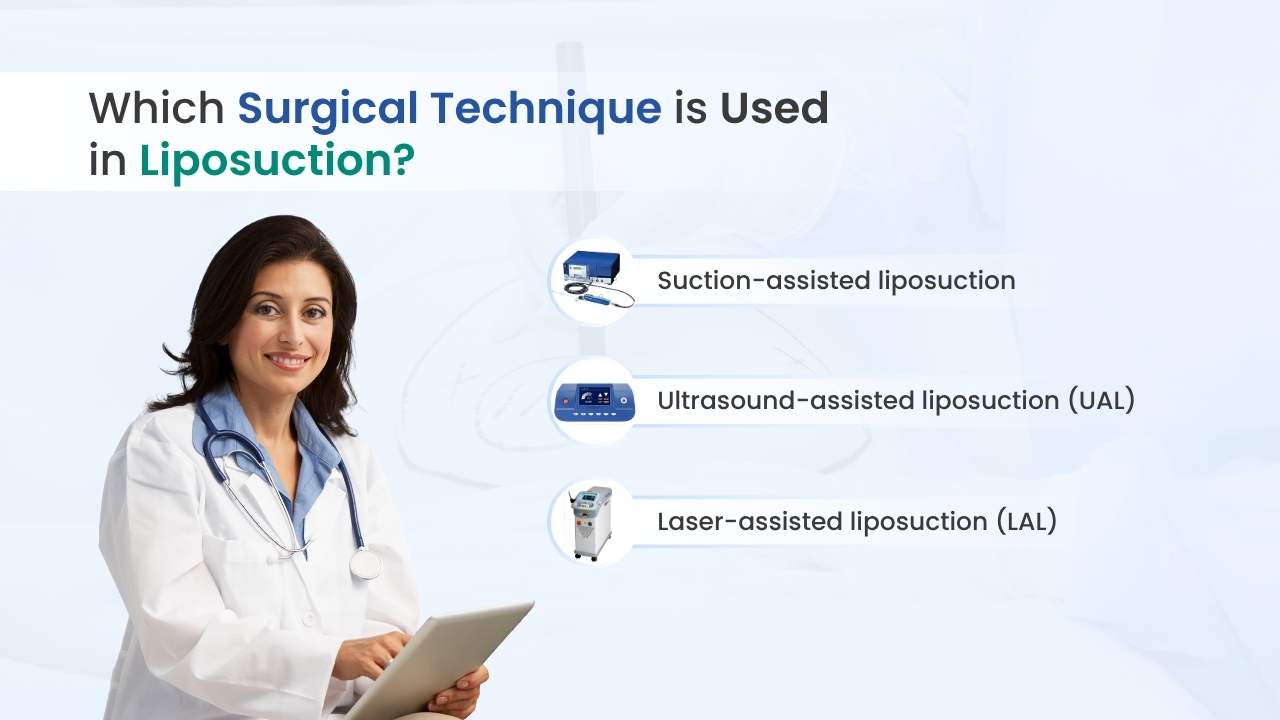 Which Surgical Technique is Used in Liposuction?

Suction-assisted liposuction

Ultrasound-assisted liposuction (UAL)

Laser-assisted liposuction (LAL)